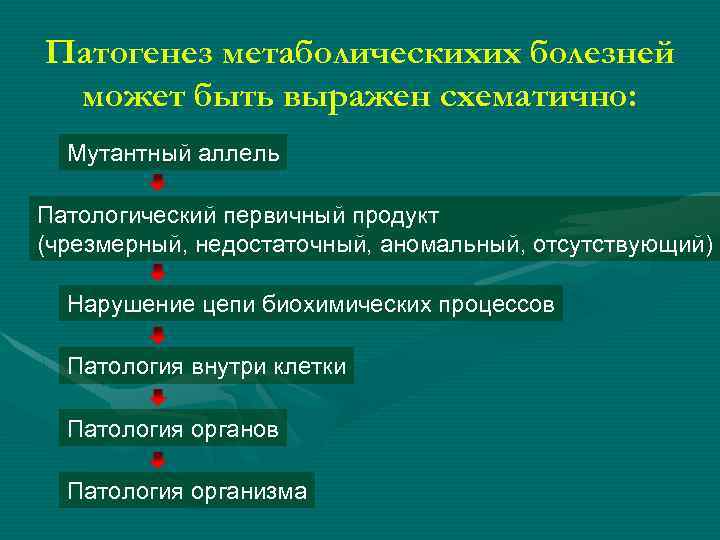 Патогенез метаболическихих болезней может быть выражен схематично:

Мутантный аллель

Патологический первичный продукт (чрезмерный, недостаточный, аномальный, отсутствующий)

Нарушение цепи биохимических процессов

Патология внутри клетки

Патология органов

Патология организма